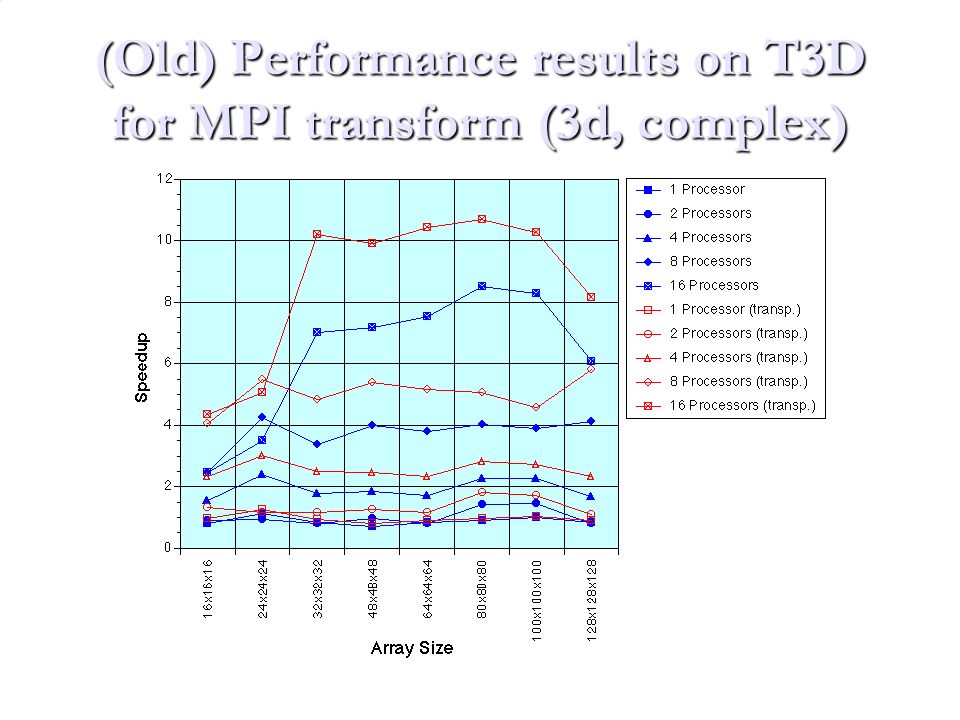 (Old) Performance results on T3D for MPI transform (3d, complex)

12
10
8
6
4
2
0

Speedup

16x16x16
24x24x24
32x32x32
48x48x48
64x64x64
80x80x80
100x100x100
128x128x128

Array Size

1 Processor
2 Processors
4 Processors
8 Processors
16 Processors
1 Processor (transp.)
2 Processors (transp.)
4 Processors (transp.)
8 Processors (transp.)
16 Processors (transp.)